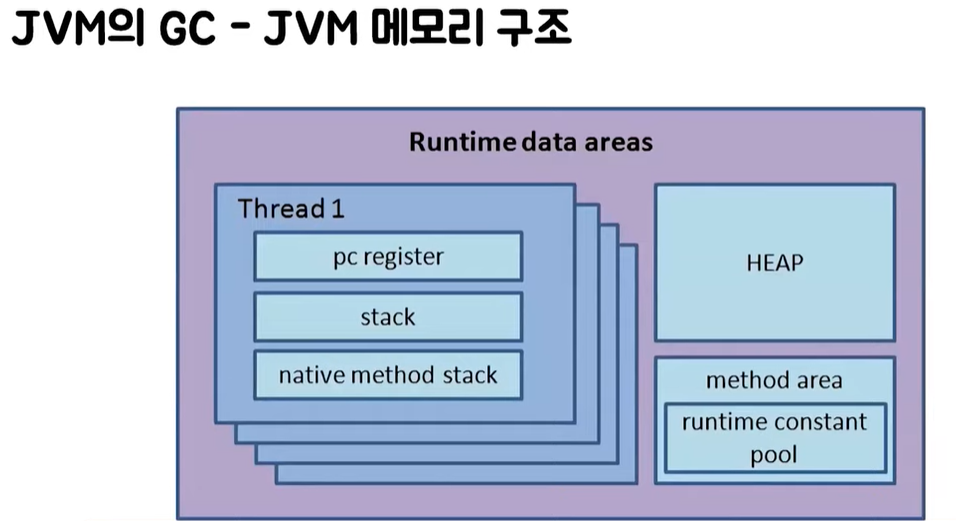 JVM의 GC - JVM 메모리 구조

Runtime data areas

Thread 1

pc register

stack

native method stack

HEAP

method area

runtime constant pool